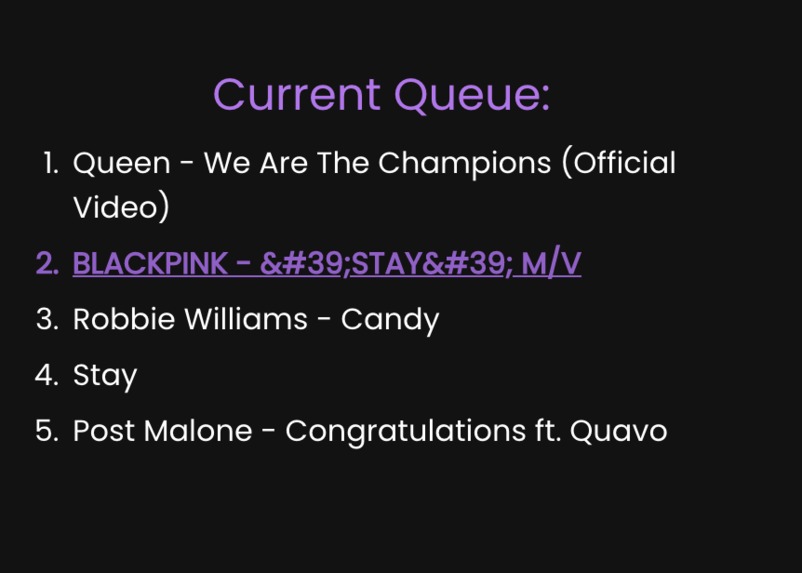 Current Queue:

1. Queen - We Are The Champions (Official Video)
2. BLACKPINK - &#39;STAY&#39; M/V
3. Robbie Williams - Candy
4. Stay
5. Post Malone - Congratulations ft. Quavo